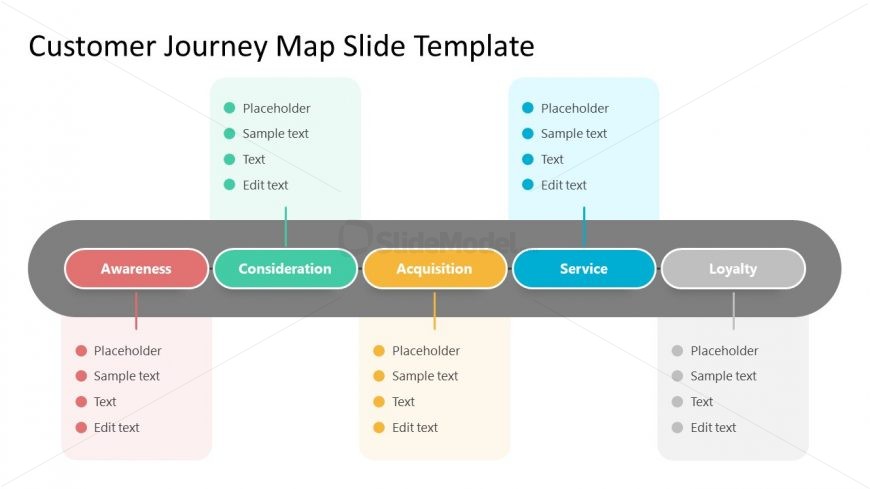 Customer Journey Map Slide Template

Placeholder
Sample text
Text
Edit text

Placeholder
Sample text
Text
Edit text

SlideModel

Awareness
Consideration
Acquisition
Service
Loyalty

Placeholder
Sample text
Text
Edit text

Placeholder
Sample text
Text
Edit text

Placeholder
Sample text
Text
Edit text